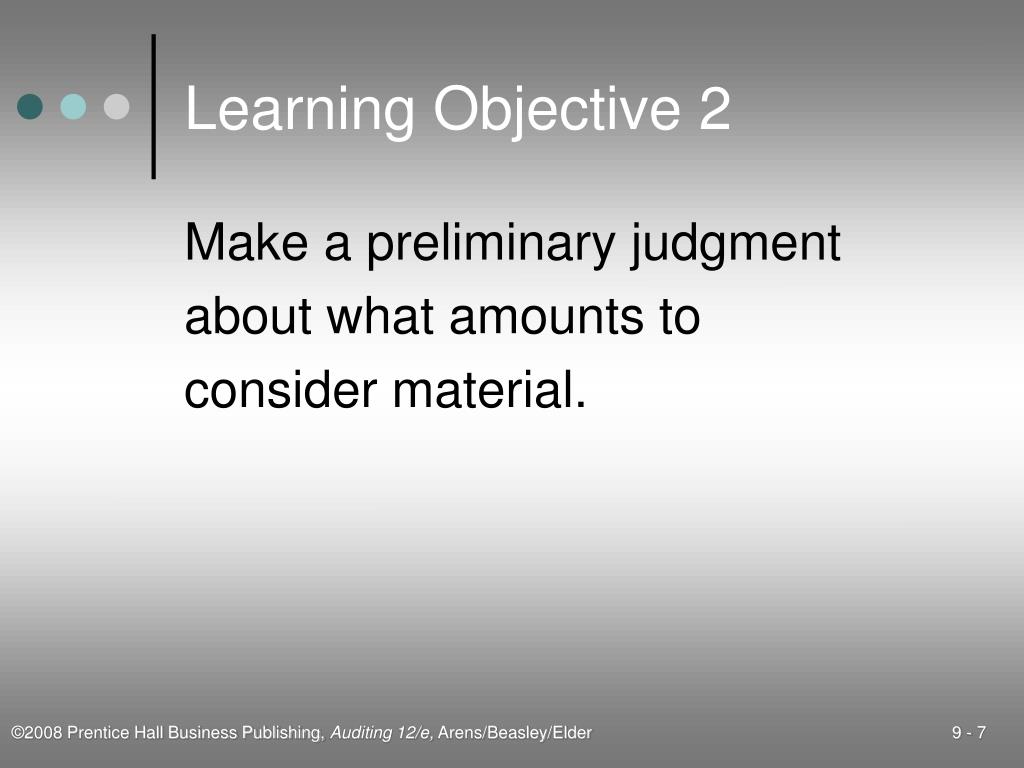 Learning Objective 2

Make a preliminary judgment about what amounts to consider material.

©2008 Prentice Hall Business Publishing, Auditing 12/e, Arens/Beasley/Elder

9 - 7